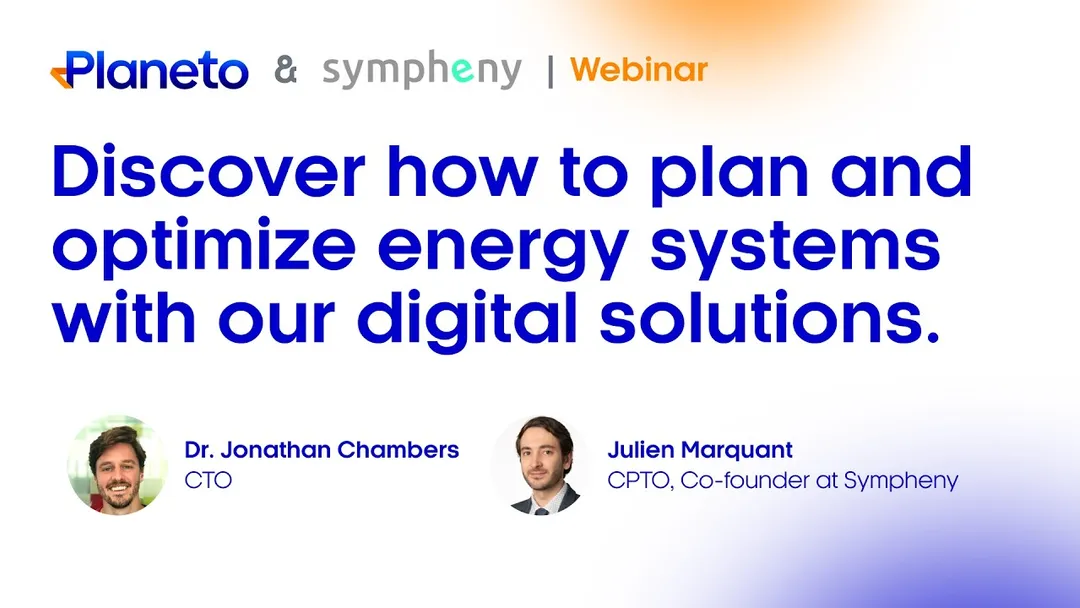 Planeto & sympheny | Webinar

Discover how to plan and optimize energy systems with our digital solutions.

Dr. Jonathan Chambers
CTO

Julien Marquant
CPTO, Co-founder at Sympheny